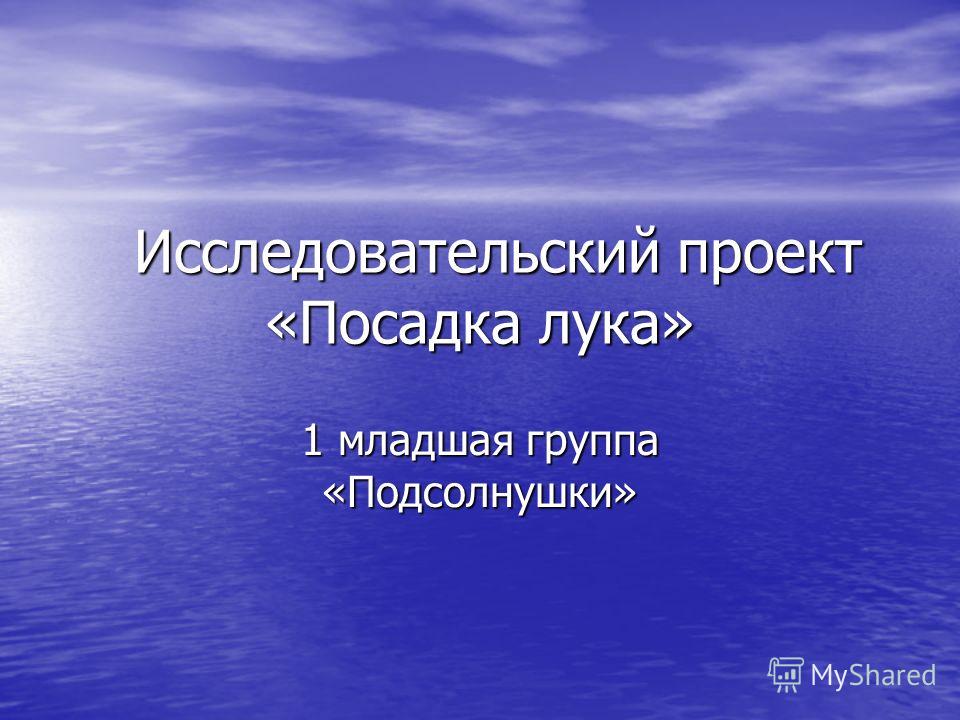 Исследовательский проект «Посадка лука»

1 младшая группа «Подсолнушки»

MyShared